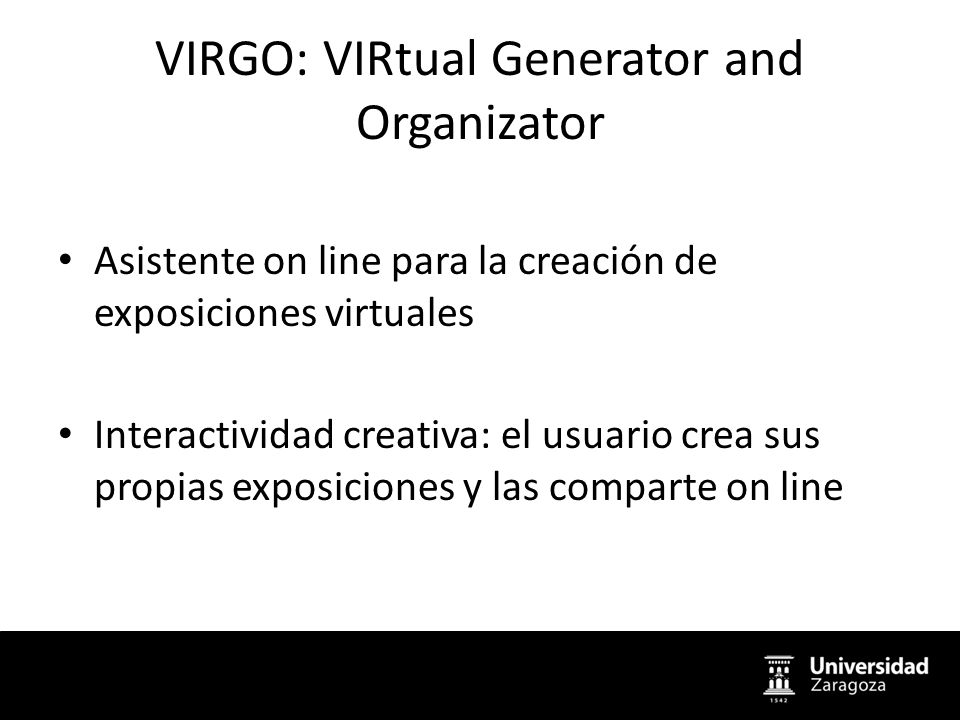 VIRGO: VIRtual Generator and Organizator

• Asistente on line para la creación de exposiciones virtuales

• Interactividad creativa: el usuario crea sus propias exposiciones y las comparte on line

1542
Universidad Zaragoza